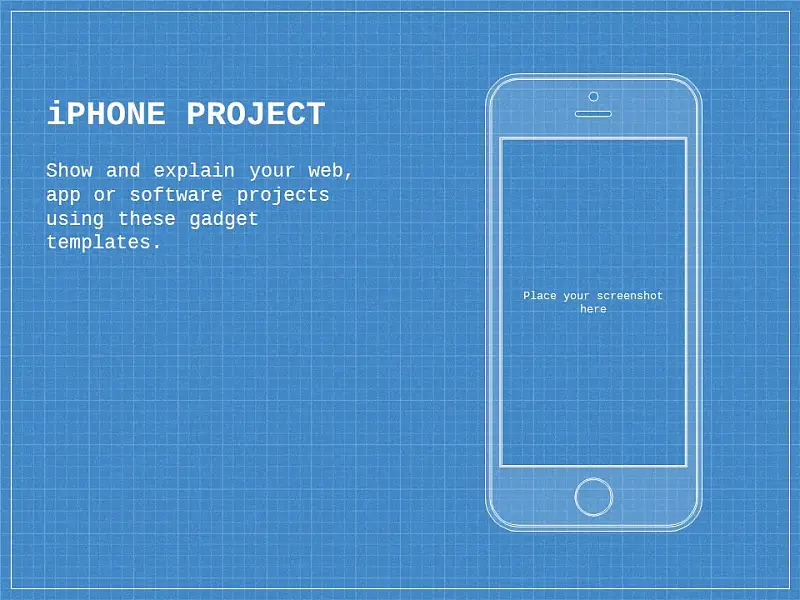 iPHONE PROJECT

Show and explain your web, app or software projects using these gadget templates.

Place your screenshot here